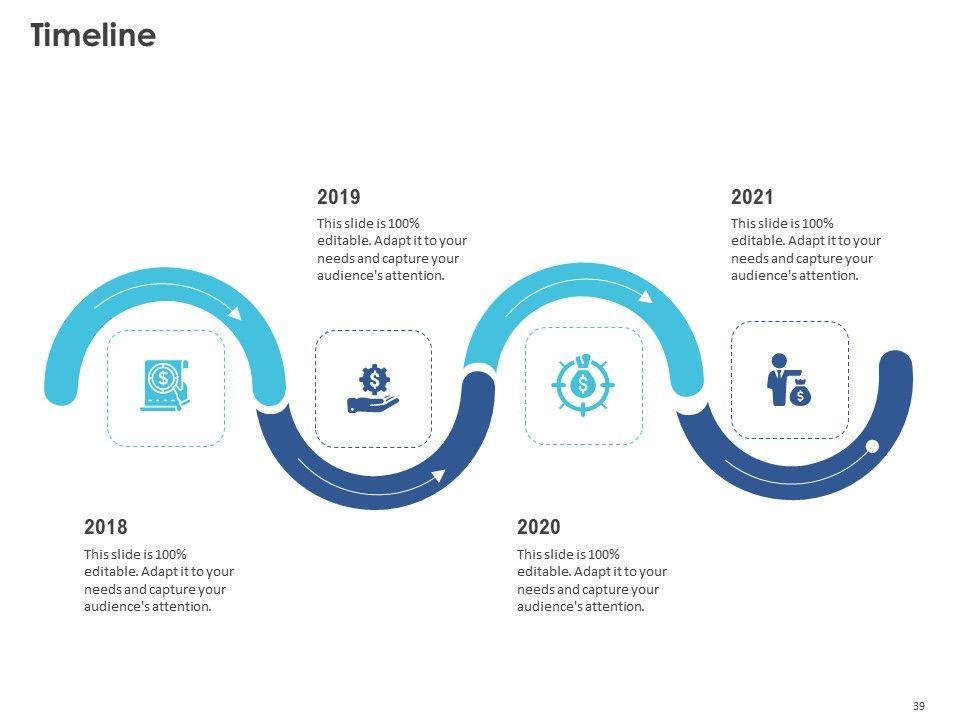 Timeline

2019
This slide is 100% editable. Adapt it to your needs and capture your audience's attention.

2021
This slide is 100% editable. Adapt it to your needs and capture your audience's attention.

2018
This slide is 100% editable. Adapt it to your needs and capture your audience's attention.

2020
This slide is 100% editable. Adapt it to your needs and capture your audience's attention.

39